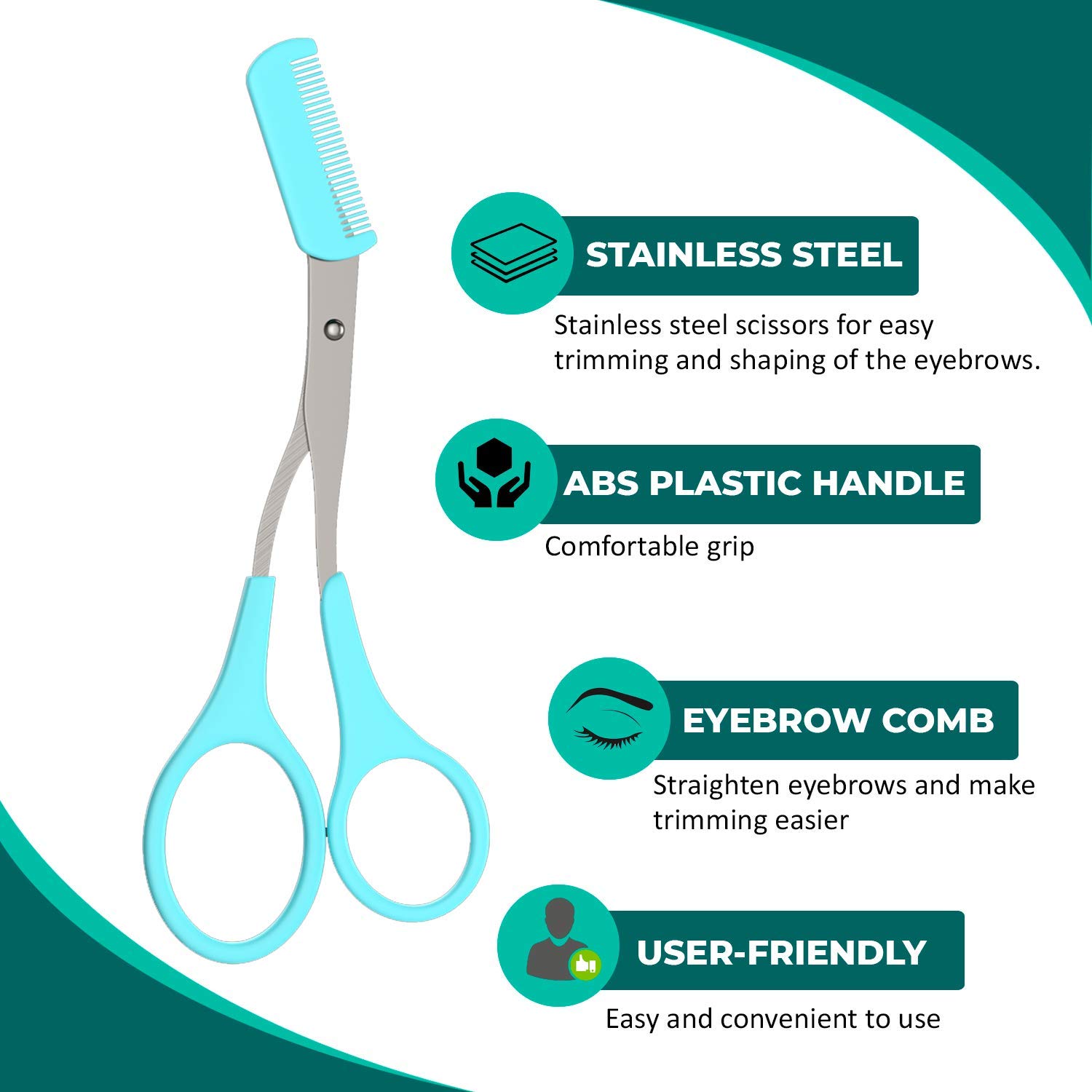 STAINLESS STEEL

Stainless steel scissors for easy trimming and shaping of the eyebrows.

ABS PLASTIC HANDLE

Comfortable grip

EYEBROW COMB

Straighten eyebrows and make trimming easier

USER-FRIENDLY

Easy and convenient to use